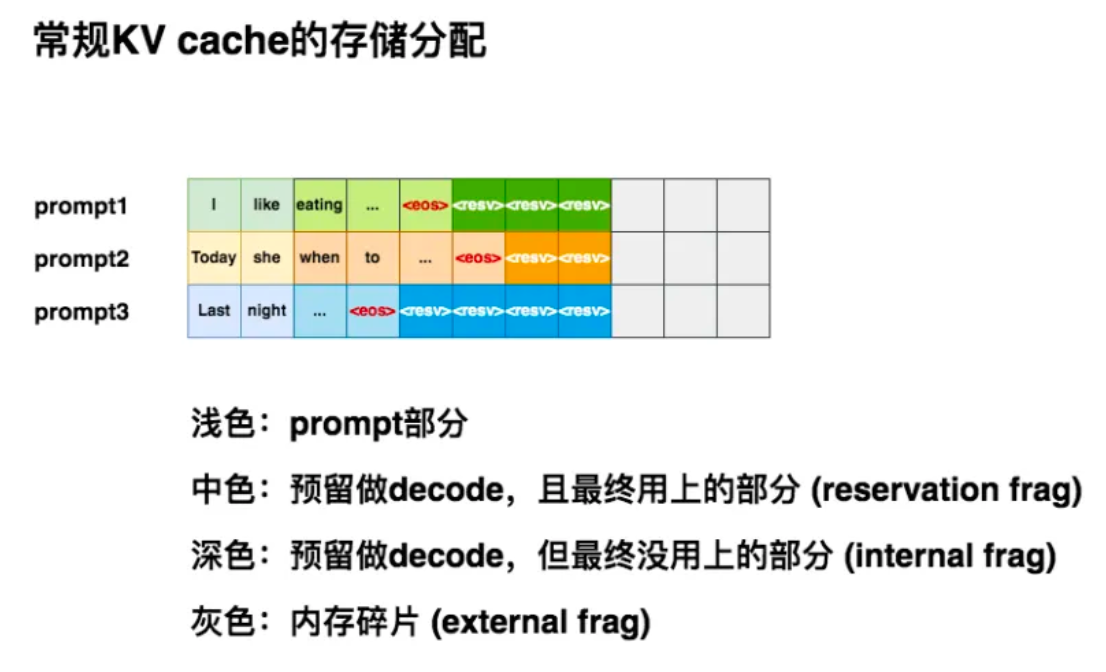 常规KV cache的存储分配

| prompt1 | I | like | eating | ... | <eos> | <resv> | <resv> | <resv> | | | |
|---|---|---|---|---|---|---|---|---|---|---|---|
| prompt2 | Today | she | when | to | ... | <eos> | <resv> | <resv> | | | |
| prompt3 | Last | night | ... | <eos> | <resv> | <resv> | <resv> | <resv> | | | |

浅色：prompt部分

中色：预留做decode，且最终用上的部分 (reservation frag)

深色：预留做decode，但最终没用上的部分 (internal frag)

灰色：内存碎片 (external frag)